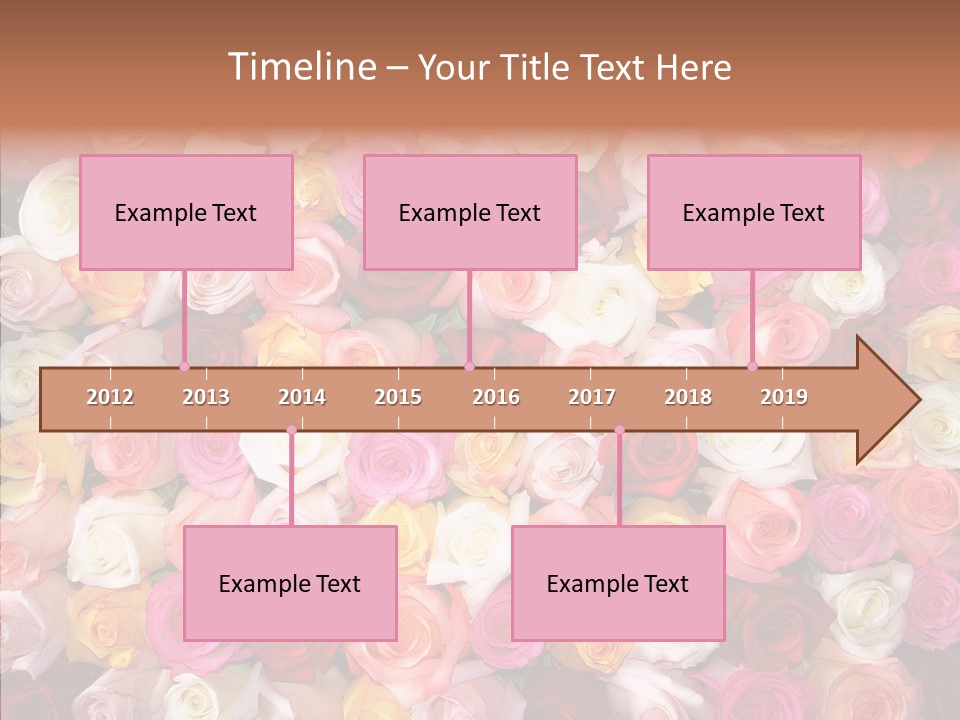 Timeline – Your Title Text Here

Example Text

Example Text

Example Text

2012
2013
2014
2015
2016
2017
2018
2019

Example Text

Example Text